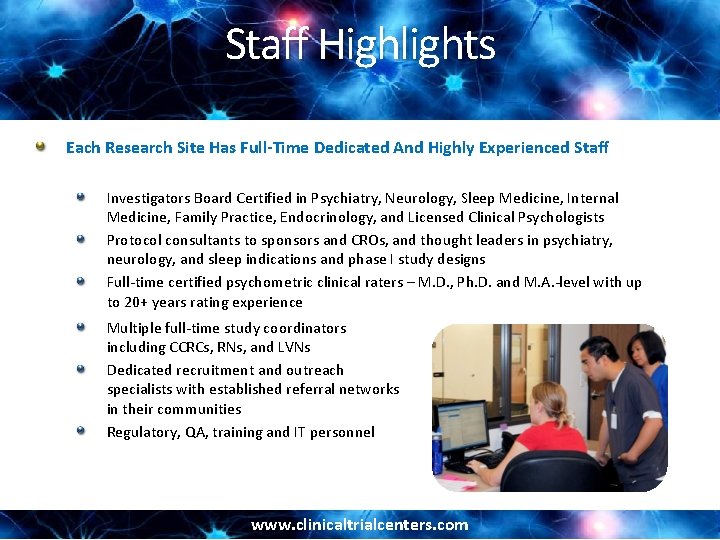 Staff Highlights

Each Research Site Has Full-Time Dedicated And Highly Experienced Staff

Investigators Board Certified in Psychiatry, Neurology, Sleep Medicine, Internal Medicine, Family Practice, Endocrinology, and Licensed Clinical Psychologists

Protocol consultants to sponsors and CROs, and thought leaders in psychiatry, neurology, and sleep indications and phase I study designs

Full-time certified psychometric clinical raters – M.D., Ph.D. and M.A.-level with up to 20+ years rating experience

Multiple full-time study coordinators including CCRCs, RNs, and LVNs

Dedicated recruitment and outreach specialists with established referral networks in their communities

Regulatory, QA, training and IT personnel

www.clinicaltrialcenters.com